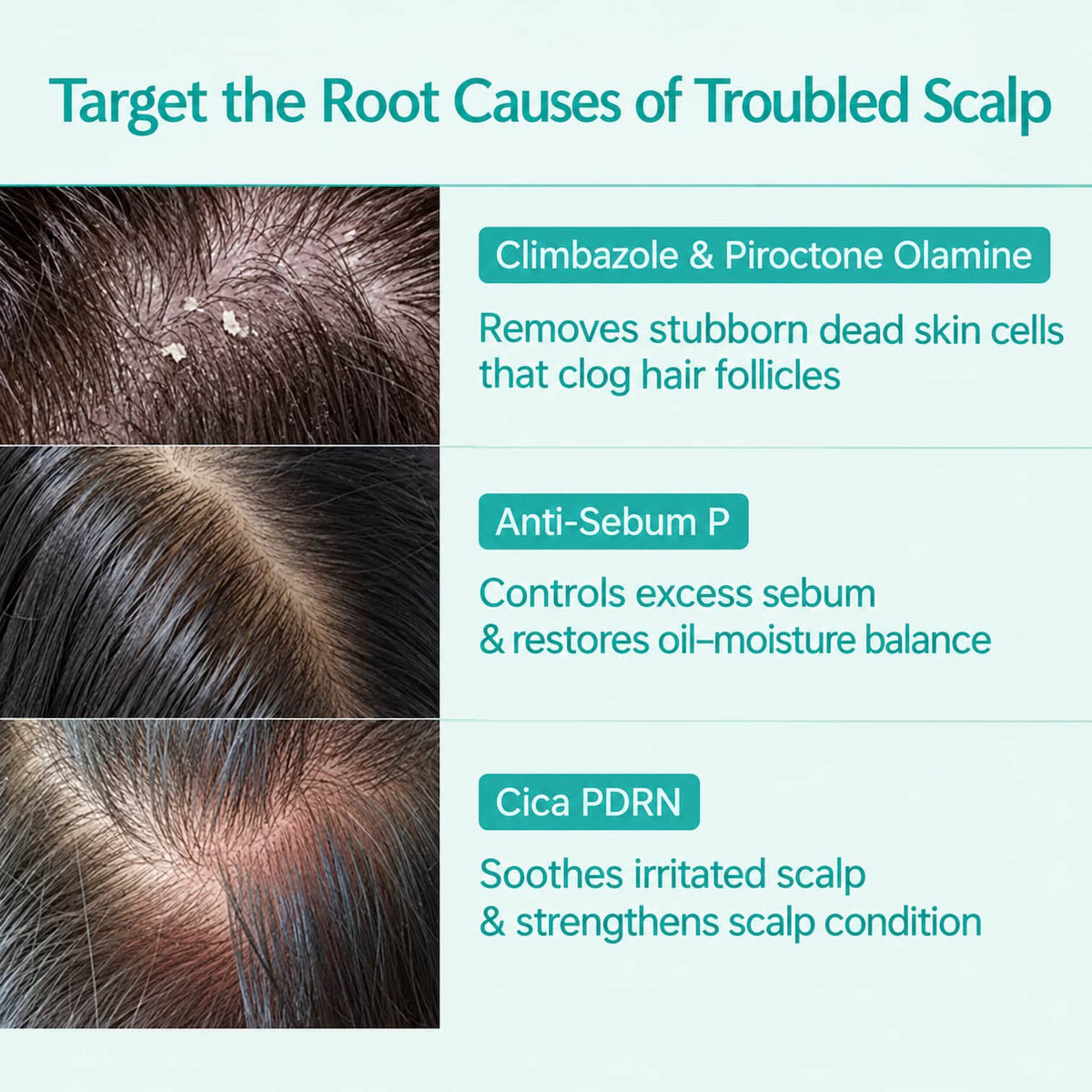 Target the Root Causes of Troubled Scalp

Climbazole & Piroctone Olamine

Removes stubborn dead skin cells that clog hair follicles

Anti-Sebum P

Controls excess sebum & restores oil–moisture balance

Cica PDRN

Soothes irritated scalp & strengthens scalp condition